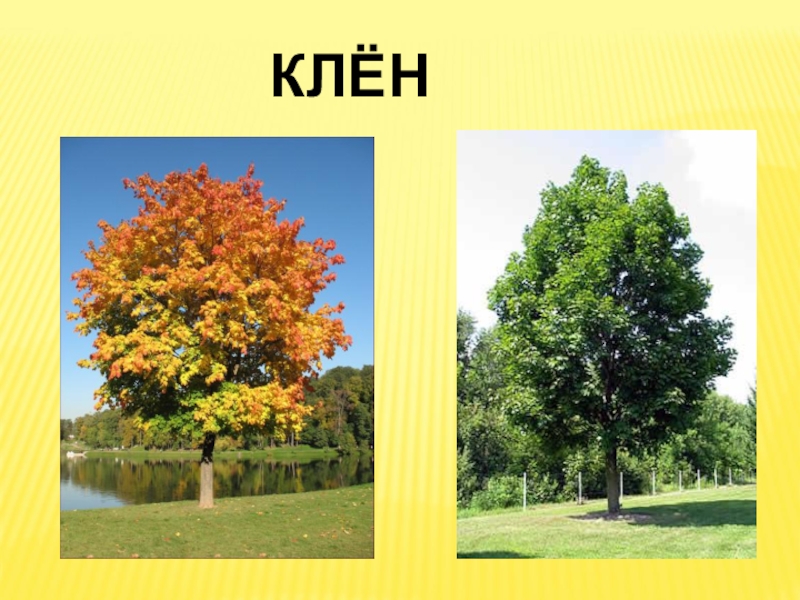 КЛЁН